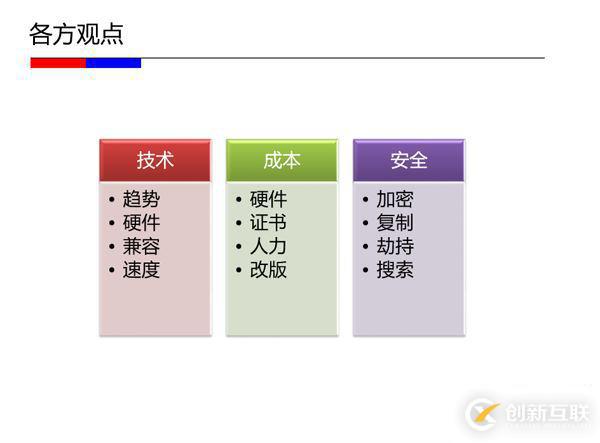 各方观点

技术
• 趋势
• 硬件
• 兼容
• 速度

成本
• 硬件
• 证书
• 人力
• 改版

安全
• 加密
• 复制
• 劫持
• 搜索

创新互联